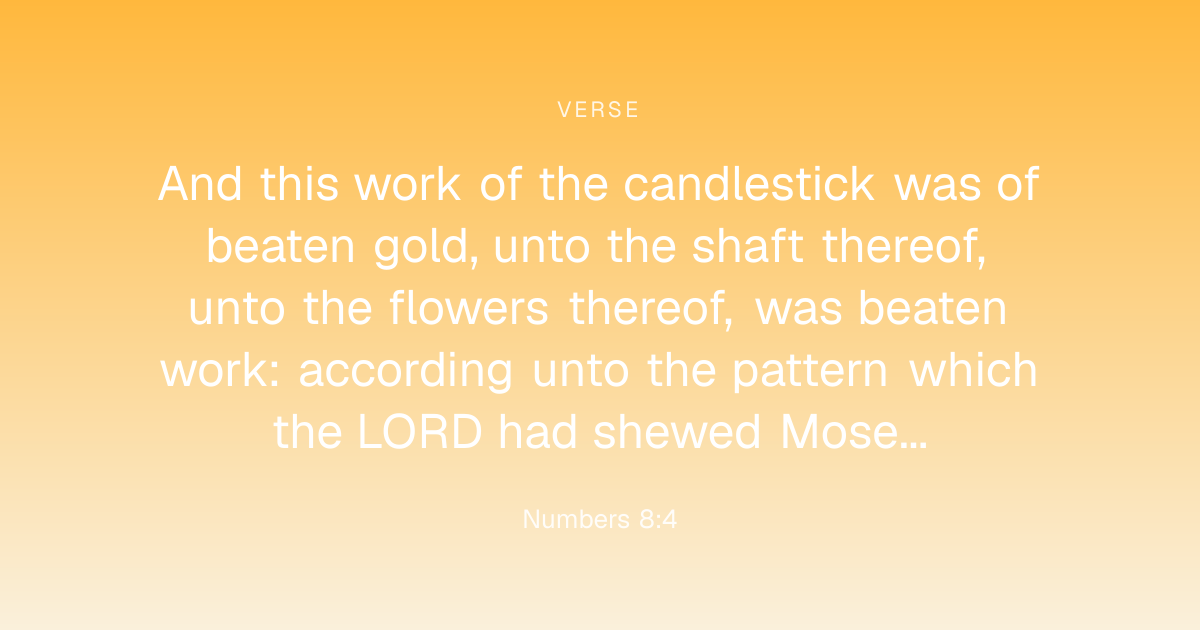 VERSE

And this work of the candlestick was of beaten gold, unto the shaft thereof, unto the flowers thereof, was beaten work: according unto the pattern which the LORD had shewed Mose...

Numbers 8:4